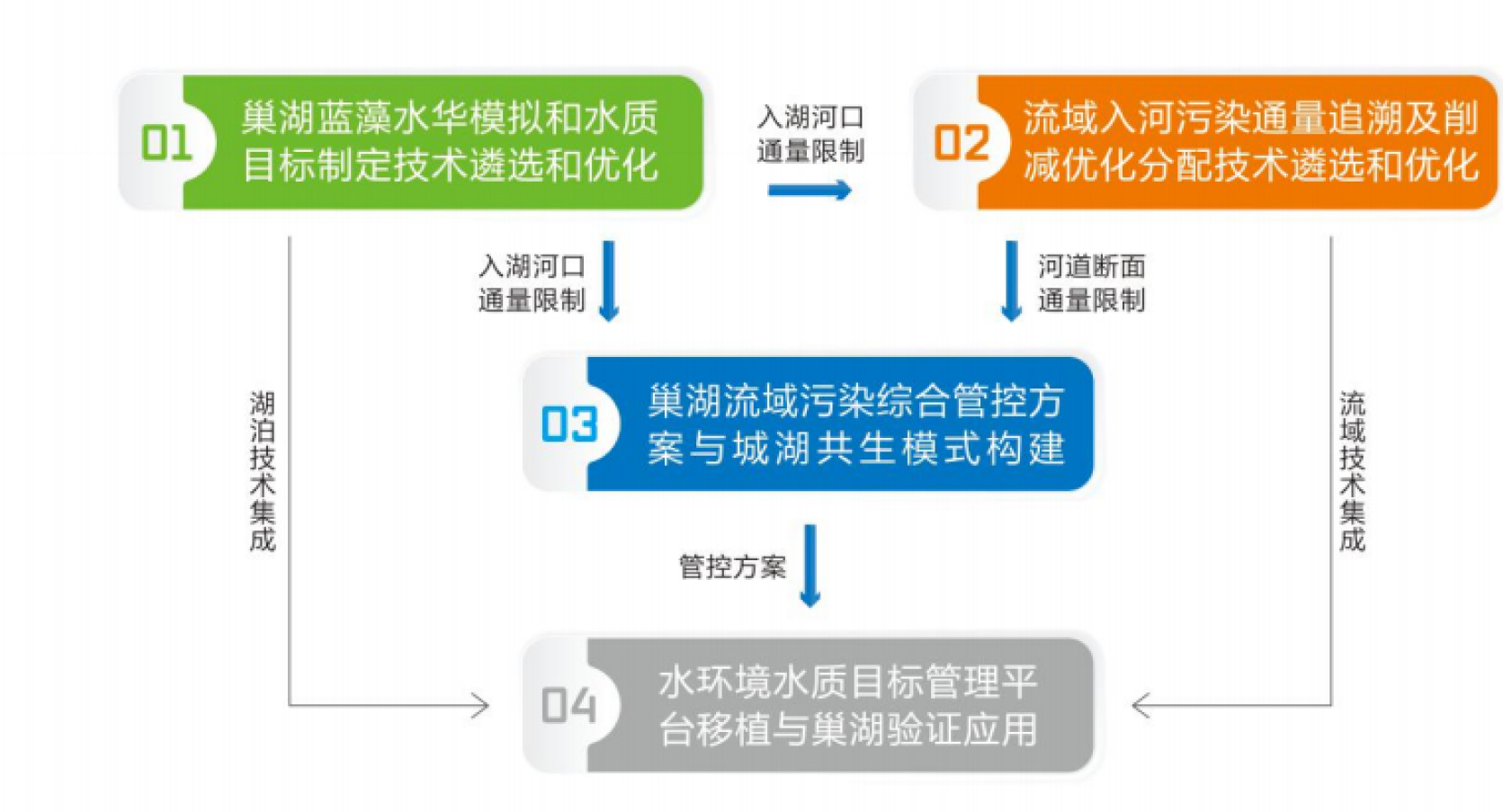 01 巢湖蓝藻水华模拟和水质目标制定技术遴选和优化

入湖河口通量限制

02 流域入河污染通量追溯及削减优化分配技术遴选和优化

入湖河口通量限制

河道断面通量限制

湖泊技术集成

03 巢湖流域污染综合管控方案与城湖共生模式构建

流域技术集成

管控方案

04 水环境水质目标管理平台移植与巢湖验证应用